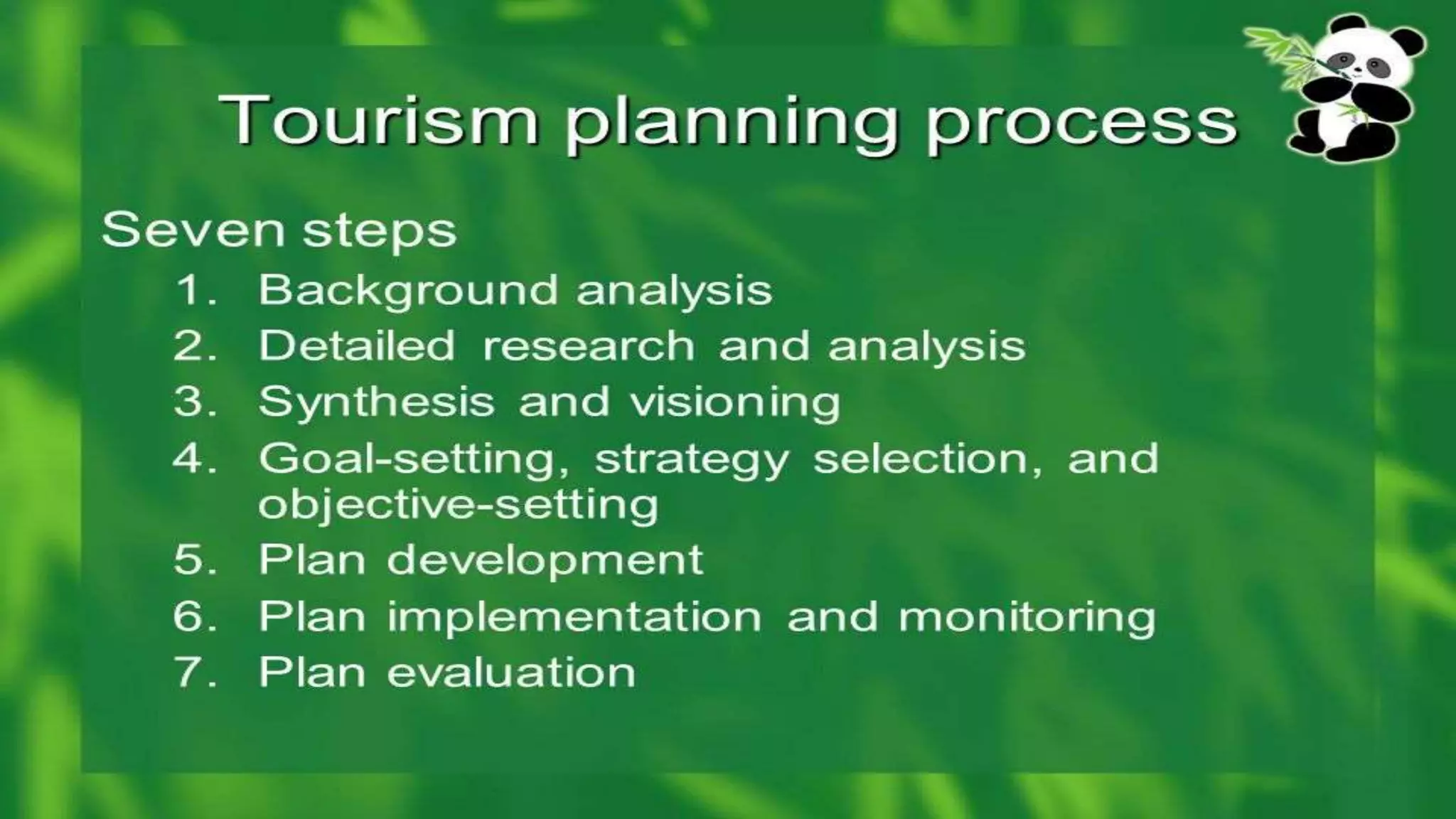 Tourism planning process

Seven steps

1. Background analysis
2. Detailed research and analysis
3. Synthesis and visioning
4. Goal-setting, strategy selection, and objective-setting
5. Plan development
6. Plan implementation and monitoring
7. Plan evaluation